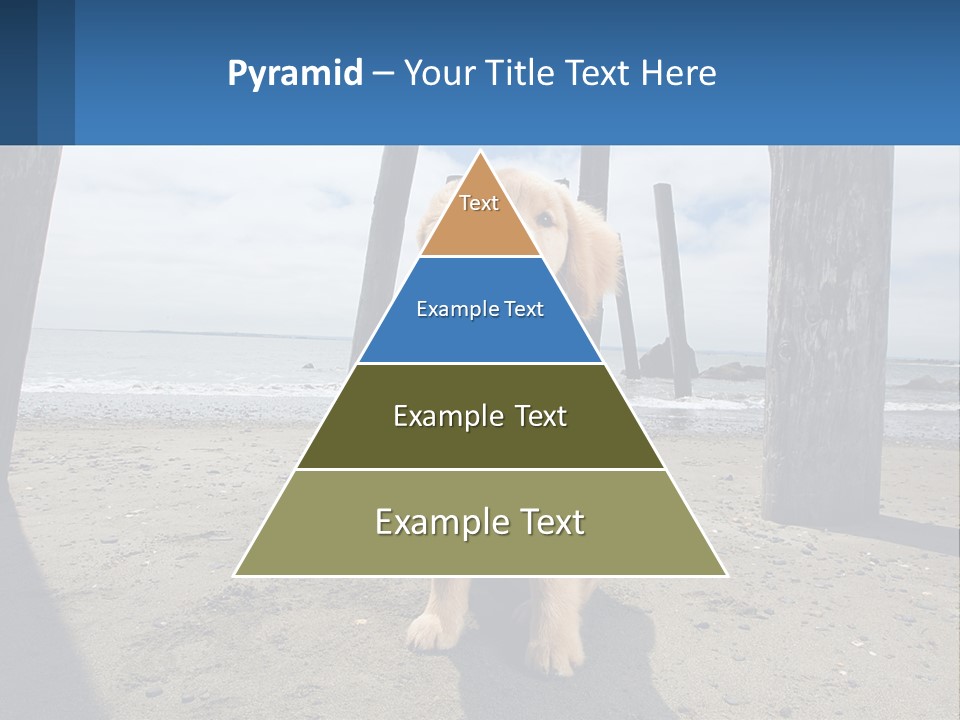 Pyramid – Your Title Text Here

Text

Example Text

Example Text

Example Text